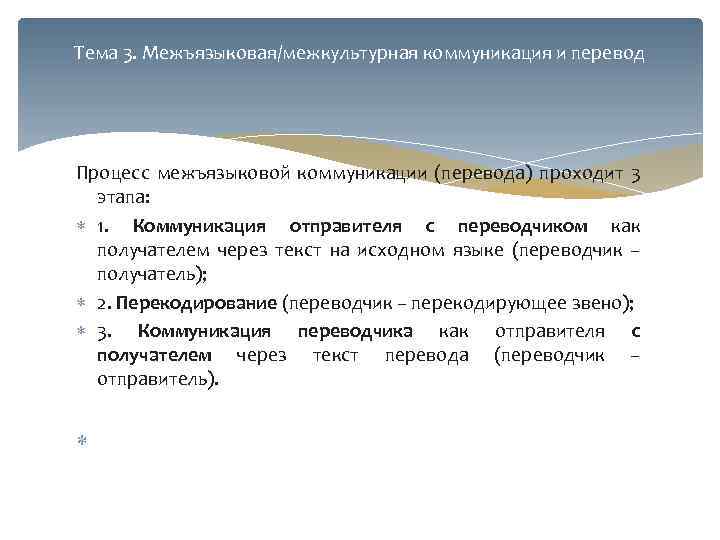 Тема 3. Межъязыковая/межкультурная коммуникация и перевод

Процесс межъязыковой коммуникации (перевода) проходит 3 этапа:

1. Коммуникация отправителя с переводчиком как получателем через текст на исходном языке (переводчик – получатель);

2. Перекодирование (переводчик – перекодирующее звено);

3. Коммуникация переводчика как отправителя с получателем через текст перевода (переводчик – отправитель).